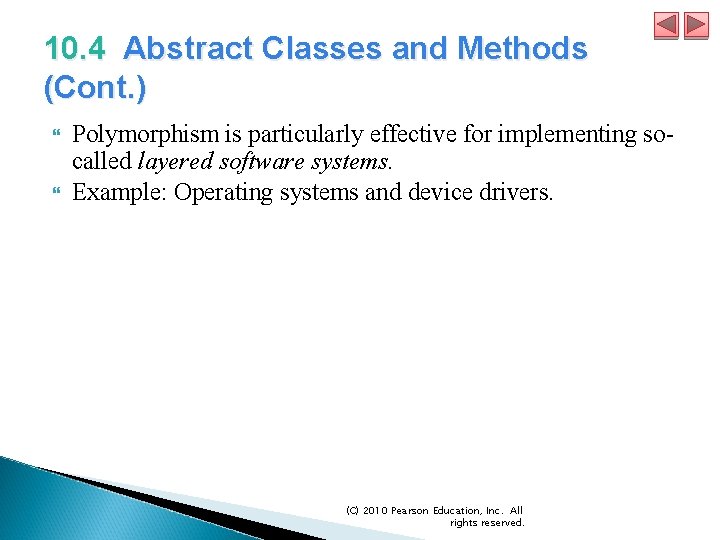 10.4 Abstract Classes and Methods (Cont.)

Polymorphism is particularly effective for implementing so-called layered software systems.

Example: Operating systems and device drivers.

(C) 2010 Pearson Education, Inc. All rights reserved.